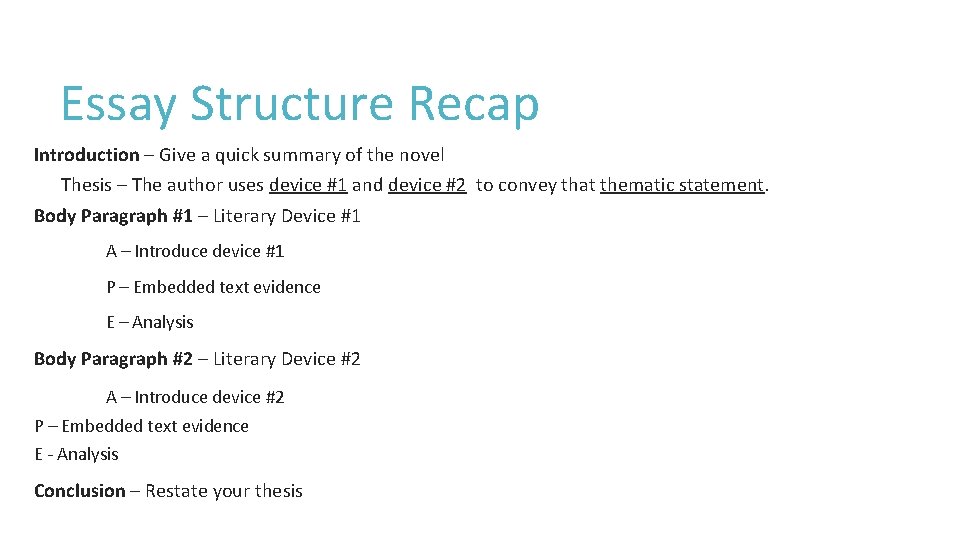 Essay Structure Recap

Introduction – Give a quick summary of the novel

Thesis – The author uses device #1 and device #2 to convey that thematic statement.

Body Paragraph #1 – Literary Device #1

A – Introduce device #1

P – Embedded text evidence

E – Analysis

Body Paragraph #2 – Literary Device #2

A – Introduce device #2

P – Embedded text evidence

E - Analysis

Conclusion – Restate your thesis